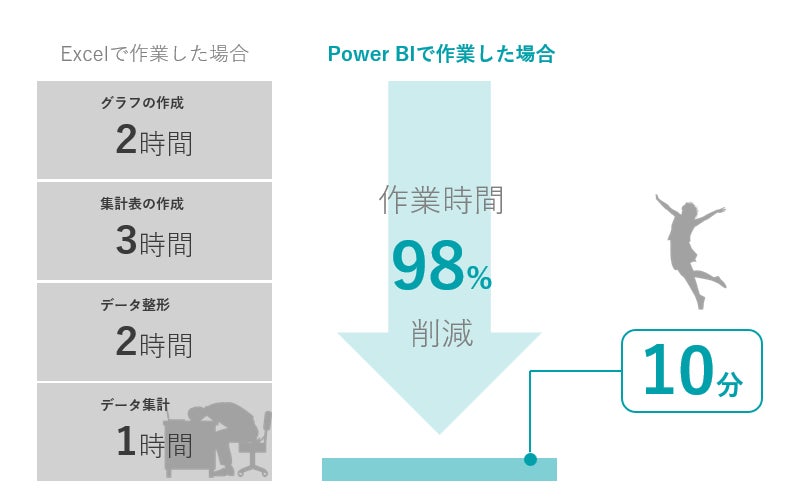 Excelで作業した場合

グラフの作成
2時間

集計表の作成
3時間

データ整形
2時間

データ集計
1時間

Power BIで作業した場合

作業時間
98%
削減

10分